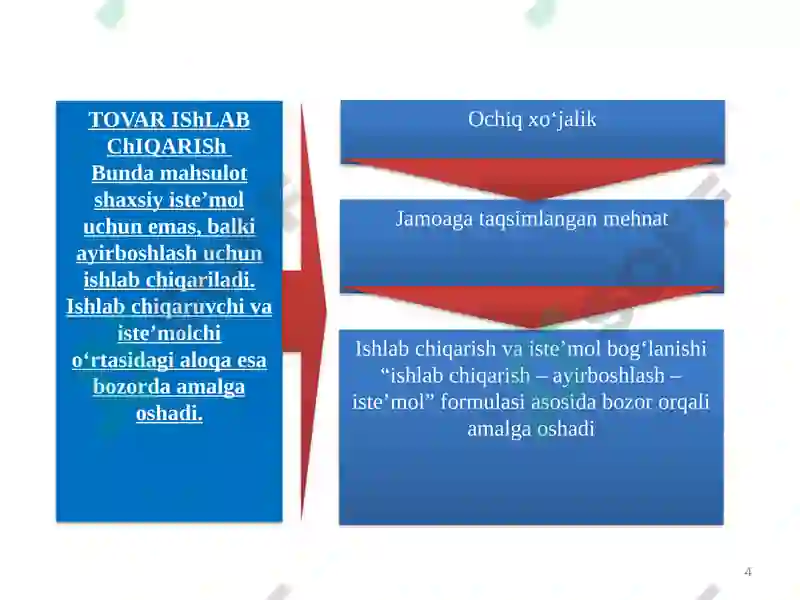 TOVAR IShLAB ChIQARISh
Bunda mahsulot shaxsiy iste’mol uchun emas, balki ayirboshlash uchun ishlab chiqariladi. Ishlab chiqaruvchi va iste’molchi o‘rtasidagi aloqa esa bozorda amalga oshadi.

Ochiq xo‘jalik

Jamoaga taqsimlangan mehnat

Ishlab chiqarish va iste’mol bog‘lanishi “ishlab chiqarish – ayirboshlash – iste’mol” formulasi asosida bozor orqali amalga oshadi

4